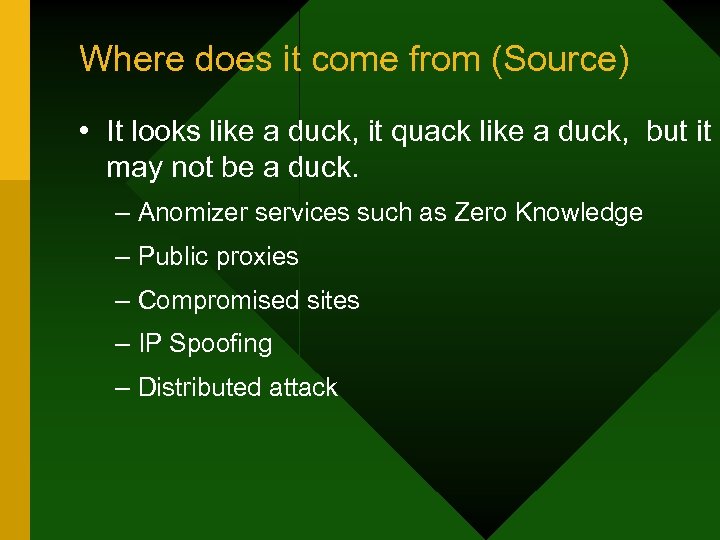 Where does it come from (Source)

• It looks like a duck, it quack like a duck, but it may not be a duck.

– Anomizer services such as Zero Knowledge

– Public proxies

– Compromised sites

– IP Spoofing

– Distributed attack